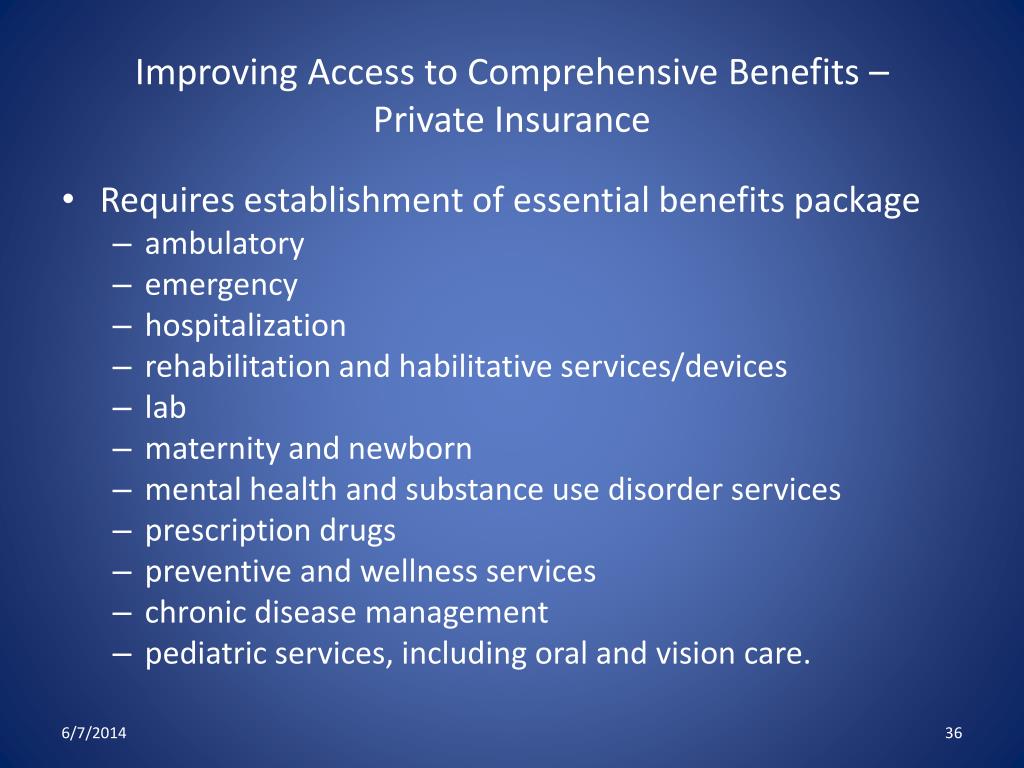 Improving Access to Comprehensive Benefits – Private Insurance

• Requires establishment of essential benefits package
– ambulatory
– emergency
– hospitalization
– rehabilitation and habilitative services/devices
– lab
– maternity and newborn
– mental health and substance use disorder services
– prescription drugs
– preventive and wellness services
– chronic disease management
– pediatric services, including oral and vision care.

6/7/2014

36